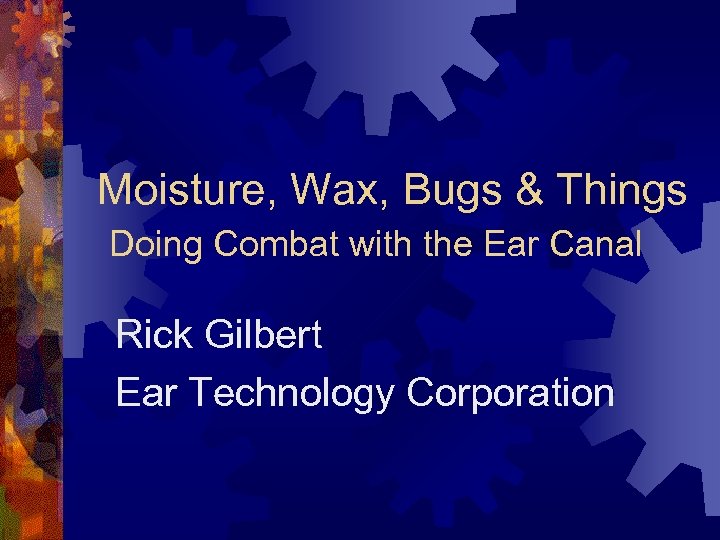 Moisture, Wax, Bugs & Things
Doing Combat with the Ear Canal

Rick Gilbert
Ear Technology Corporation